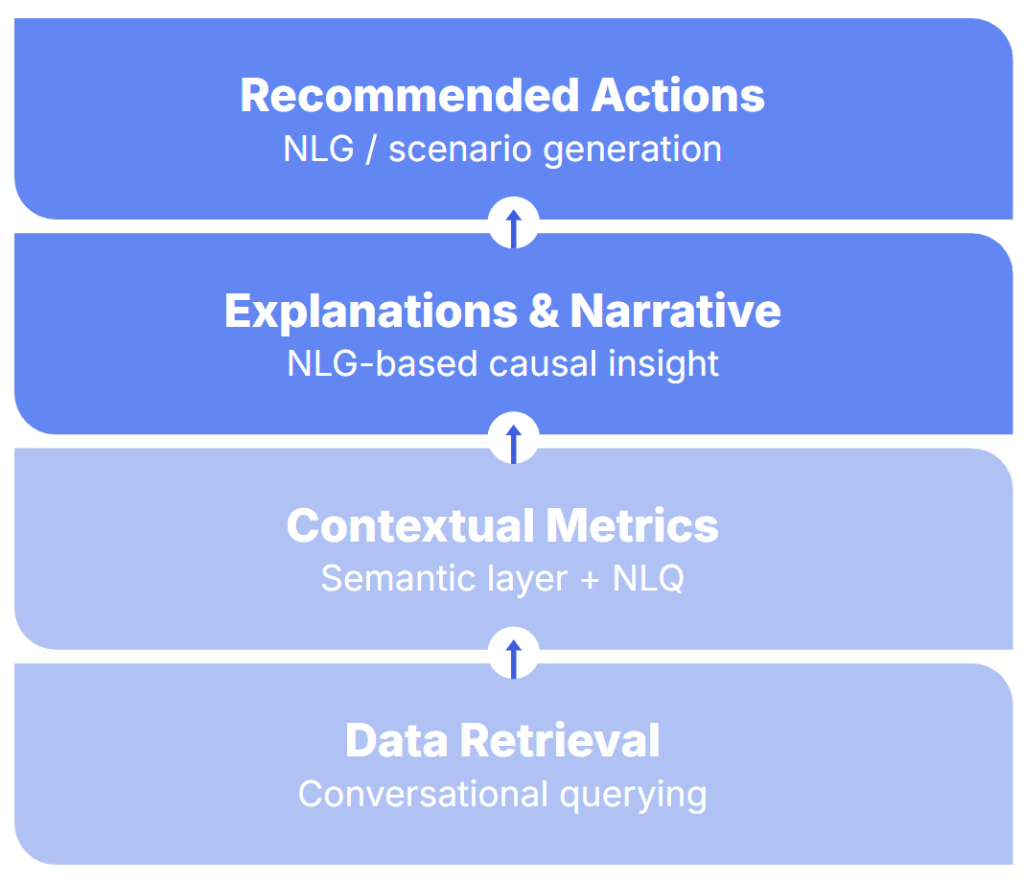 Recommended Actions
NLG / scenario generation

Explanations & Narrative
NLG-based causal insight

Contextual Metrics
Semantic layer + NLQ

Data Retrieval
Conversational querying